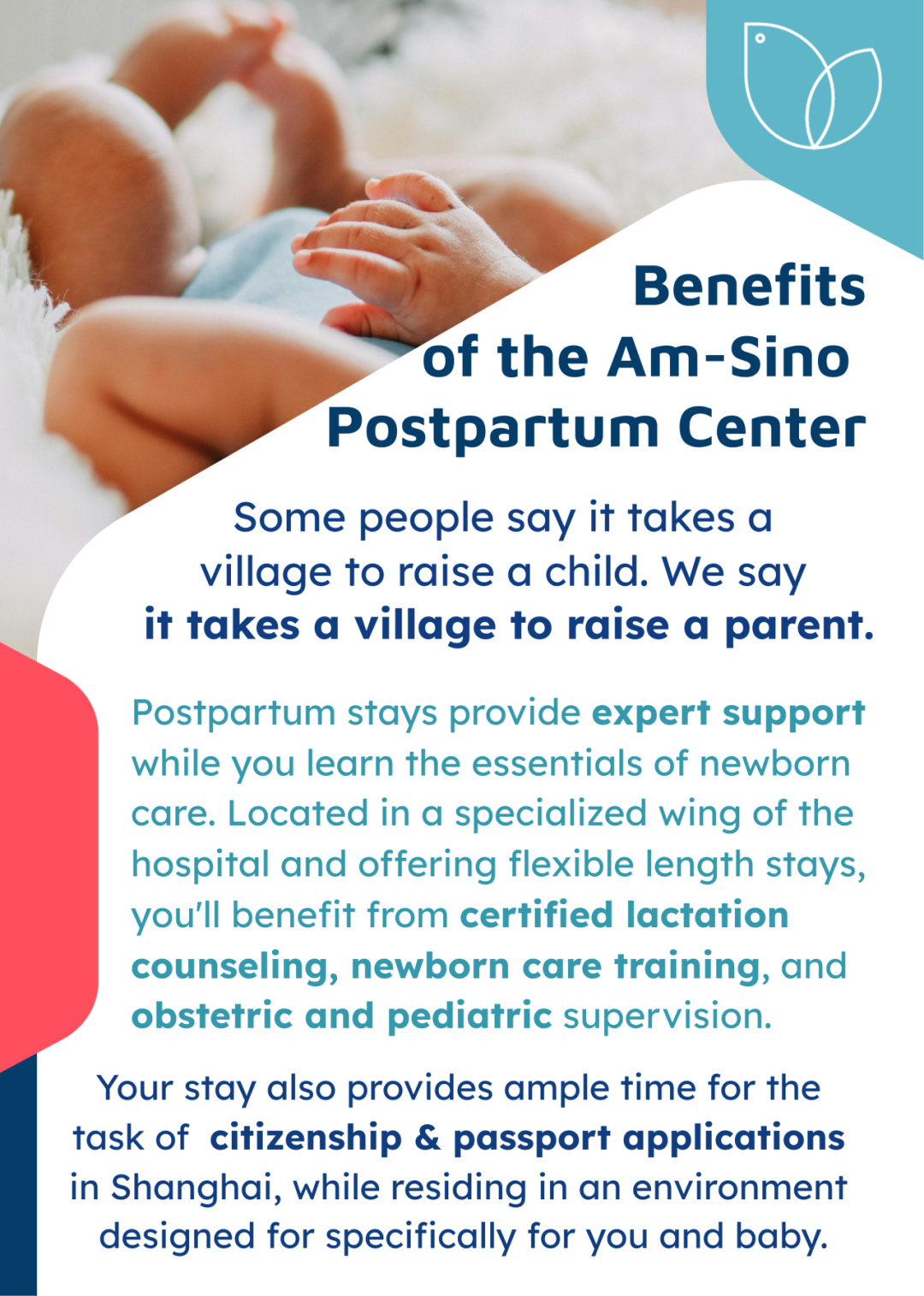 Benefits of the Am-Sino Postpartum Center

Some people say it takes a village to raise a child. We say it takes a village to raise a parent.

Postpartum stays provide expert support while you learn the essentials of newborn care. Located in a specialized wing of the hospital and offering flexible length stays, you'll benefit from certified lactation counseling, newborn care training, and obstetric and pediatric supervision.

Your stay also provides ample time for the task of citizenship & passport applications in Shanghai, while residing in an environment designed for specifically for you and baby.